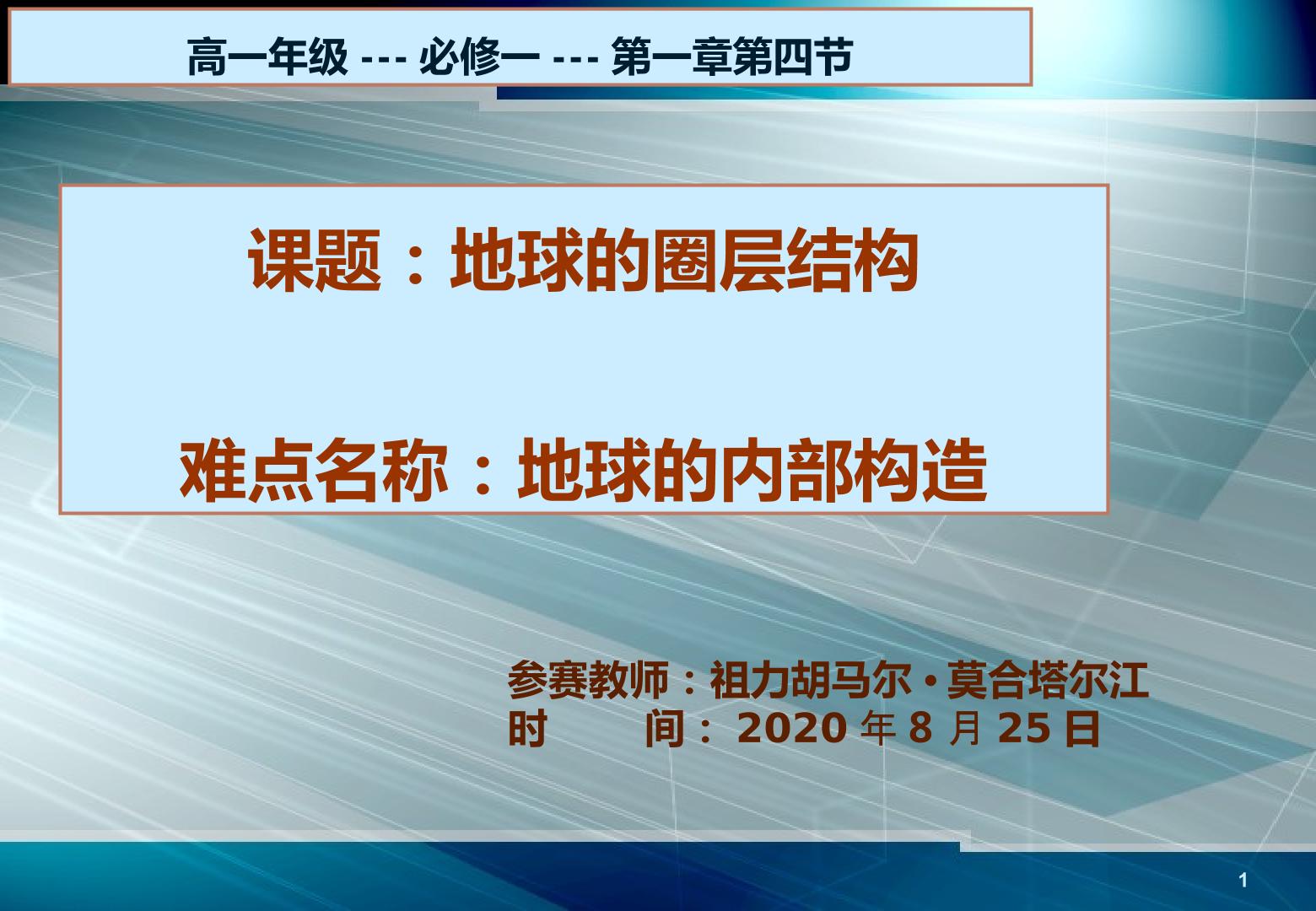 高一年级 --- 必修一 --- 第一章第四节

课题：地球的圈层结构

难点名称：地球的内部构造

参赛教师：祖力胡马尔·莫合塔尔江
时　　间：2020 年 8 月 25 日

1